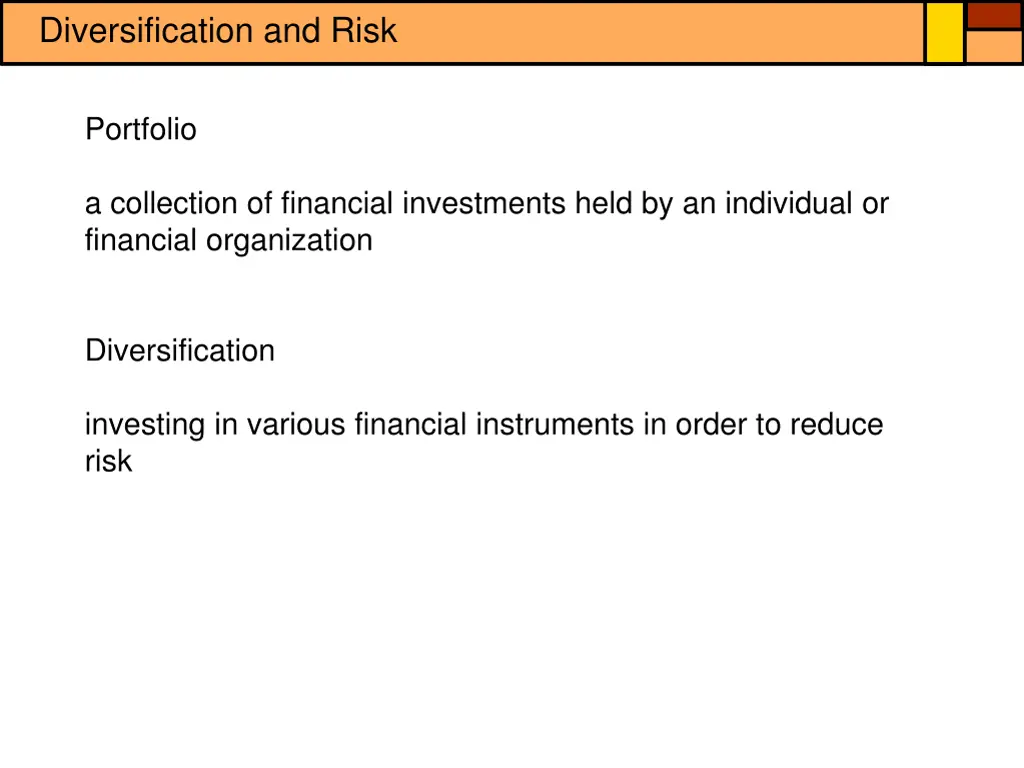 Diversification and Risk

Portfolio

a collection of financial investments held by an individual or financial organization

Diversification

investing in various financial instruments in order to reduce risk